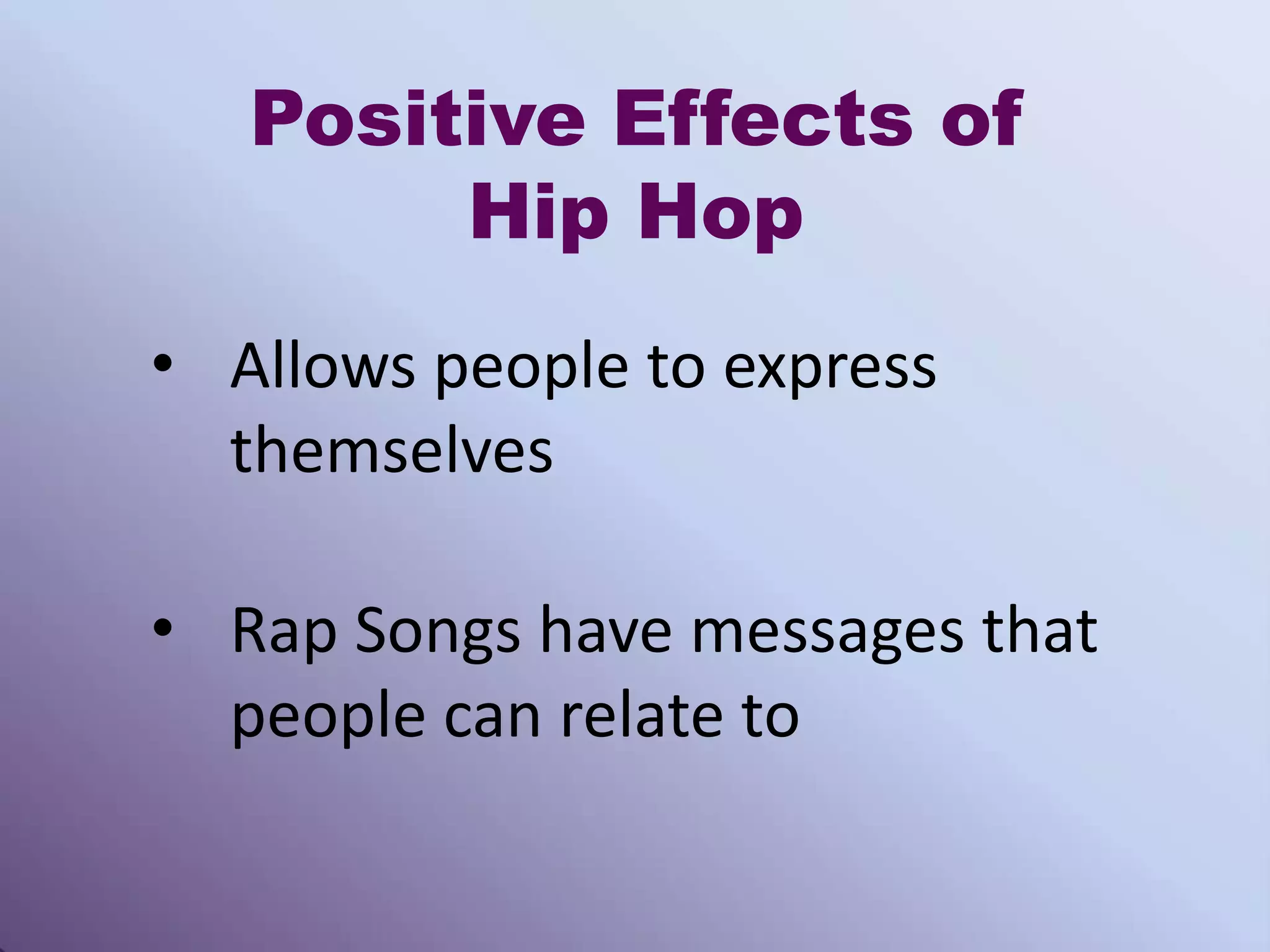 Positive Effects of Hip Hop

• Allows people to express themselves

• Rap Songs have messages that people can relate to